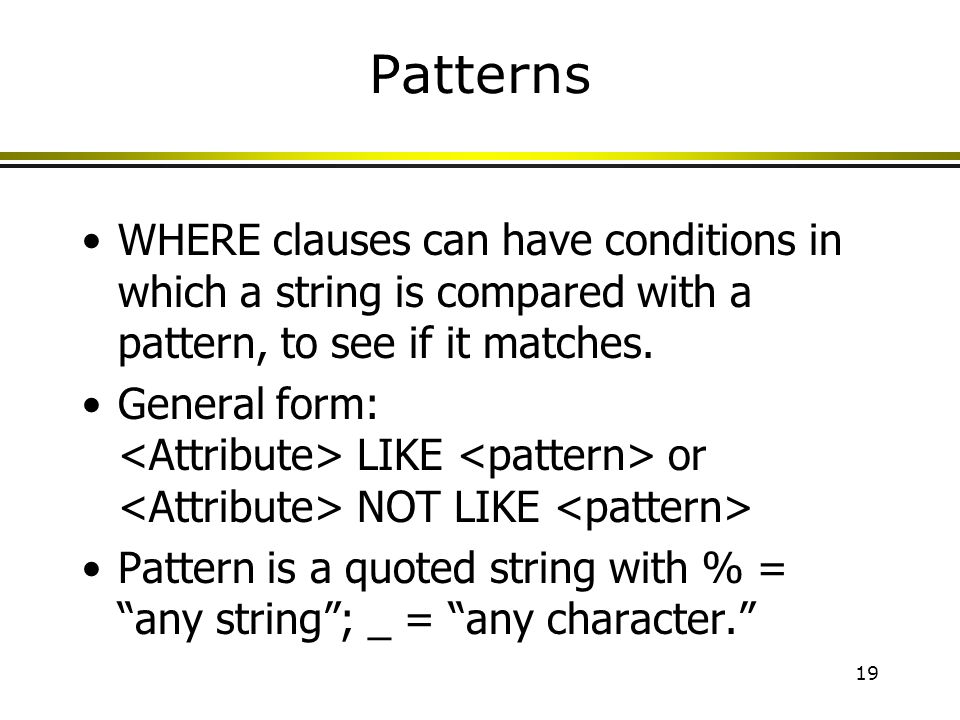 Patterns

• WHERE clauses can have conditions in which a string is compared with a pattern, to see if it matches.

• General form:
<Attribute> LIKE <pattern> or
<Attribute> NOT LIKE <pattern>

• Pattern is a quoted string with % = “any string”; _ = “any character.”

19